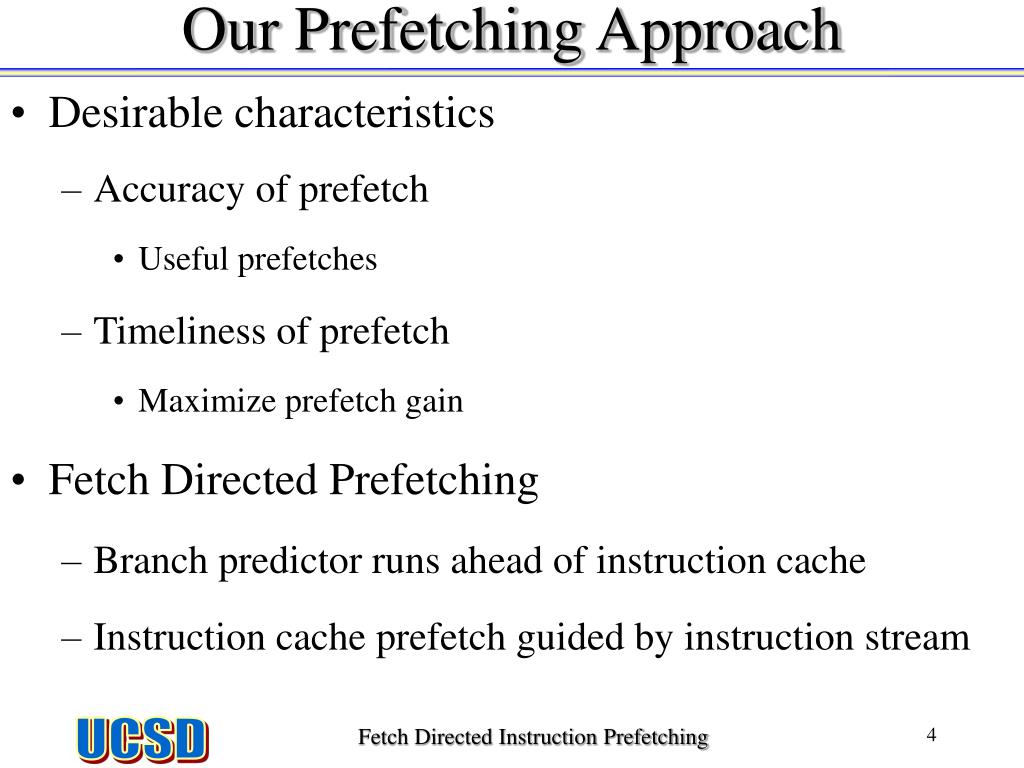 Our Prefetching Approach

• Desirable characteristics

– Accuracy of prefetch

• Useful prefetches

– Timeliness of prefetch

• Maximize prefetch gain

• Fetch Directed Prefetching

– Branch predictor runs ahead of instruction cache

– Instruction cache prefetch guided by instruction stream

UCSD

Fetch Directed Instruction Prefetching

4